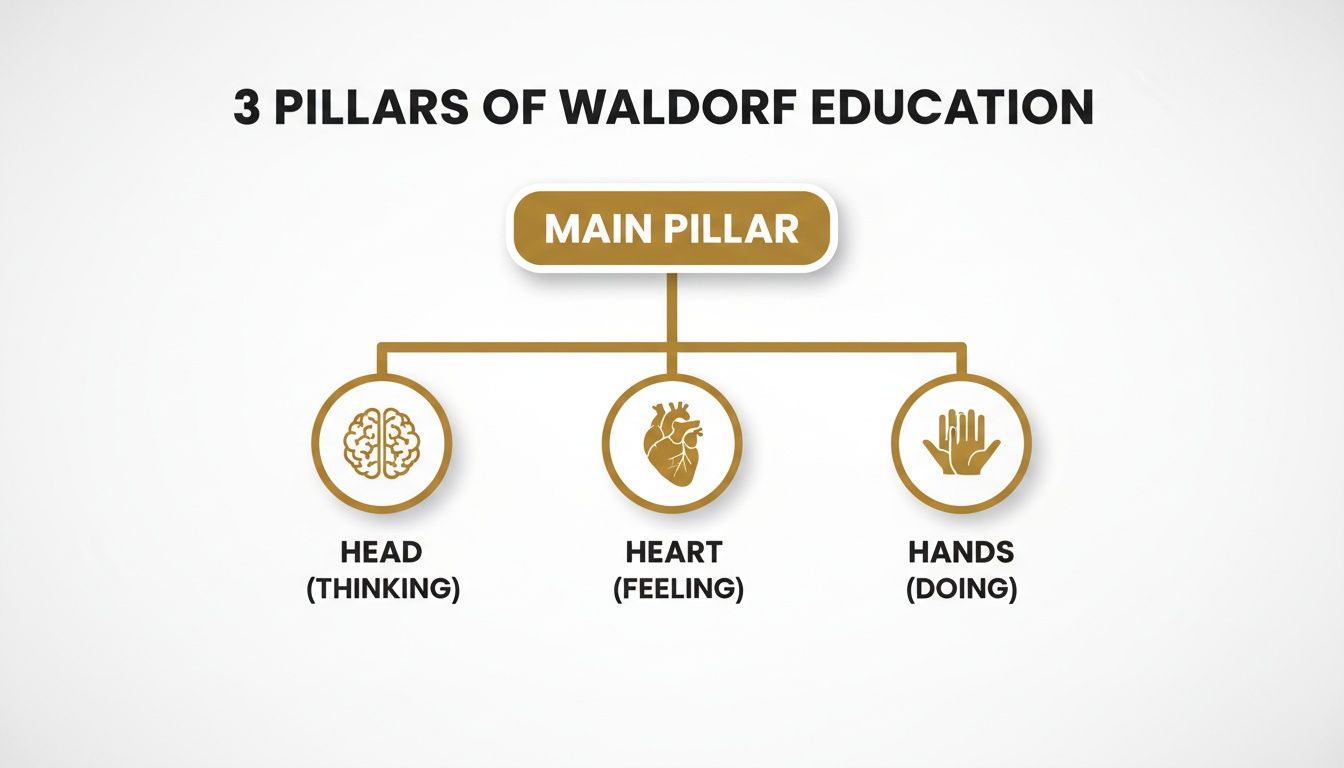 3 PILLARS OF WALDORF EDUCATION

MAIN PILLAR

HEAD
(THINKING)

HEART
(FEELING)

HANDS
(DOING)